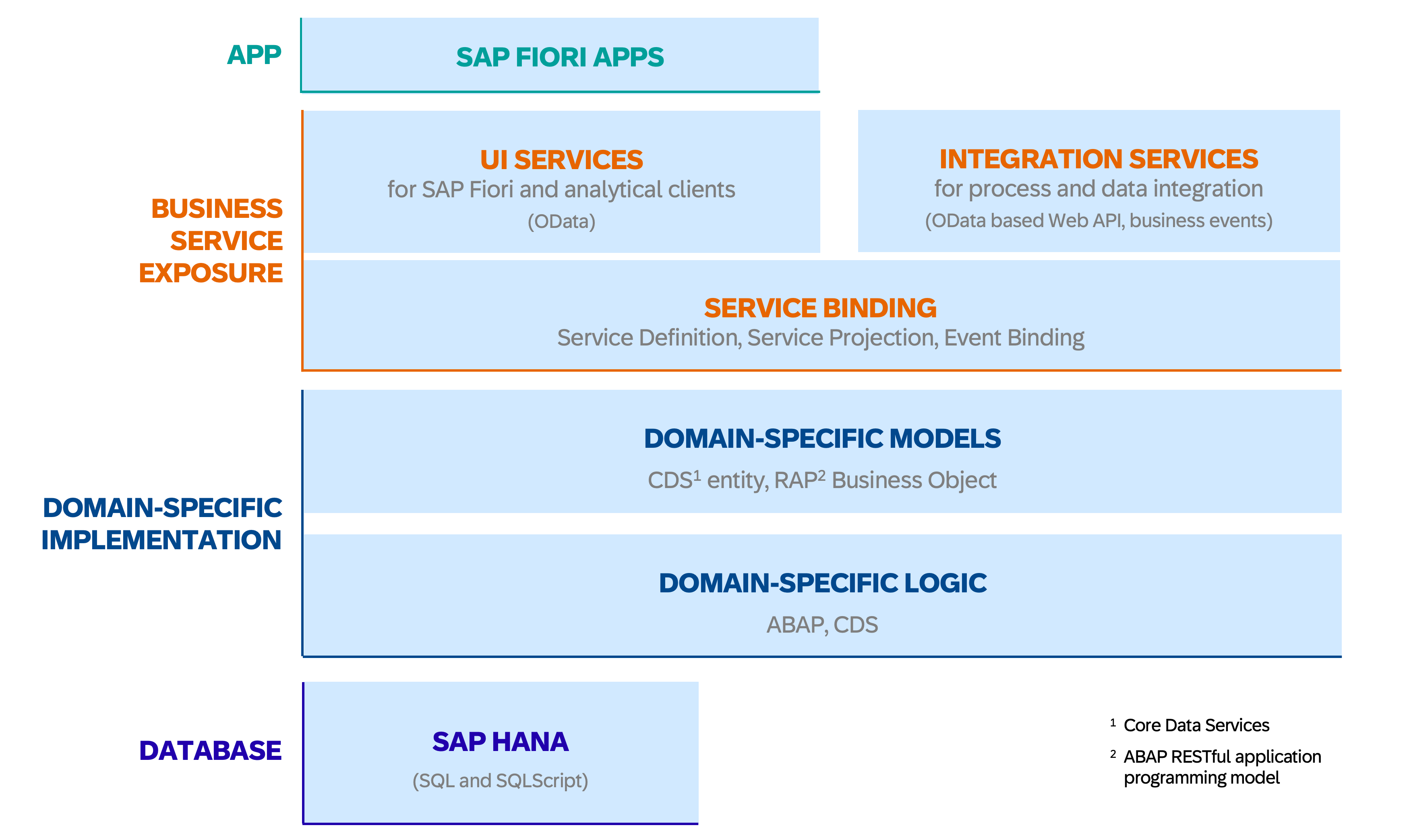 APP

SAP FIORI APPS

BUSINESS SERVICE EXPOSURE

UI SERVICES
for SAP Fiori and analytical clients
(OData)

INTEGRATION SERVICES
for process and data integration
(OData based Web API, business events)

SERVICE BINDING
Service Definition, Service Projection, Event Binding

DOMAIN-SPECIFIC IMPLEMENTATION

DOMAIN-SPECIFIC MODELS
CDS$^1$ entity, RAP$^2$ Business Object

DOMAIN-SPECIFIC LOGIC
ABAP, CDS

DATABASE

SAP HANA
(SQL and SQLScript)

$^1$ Core Data Services
$^2$ ABAP RESTful application programming model